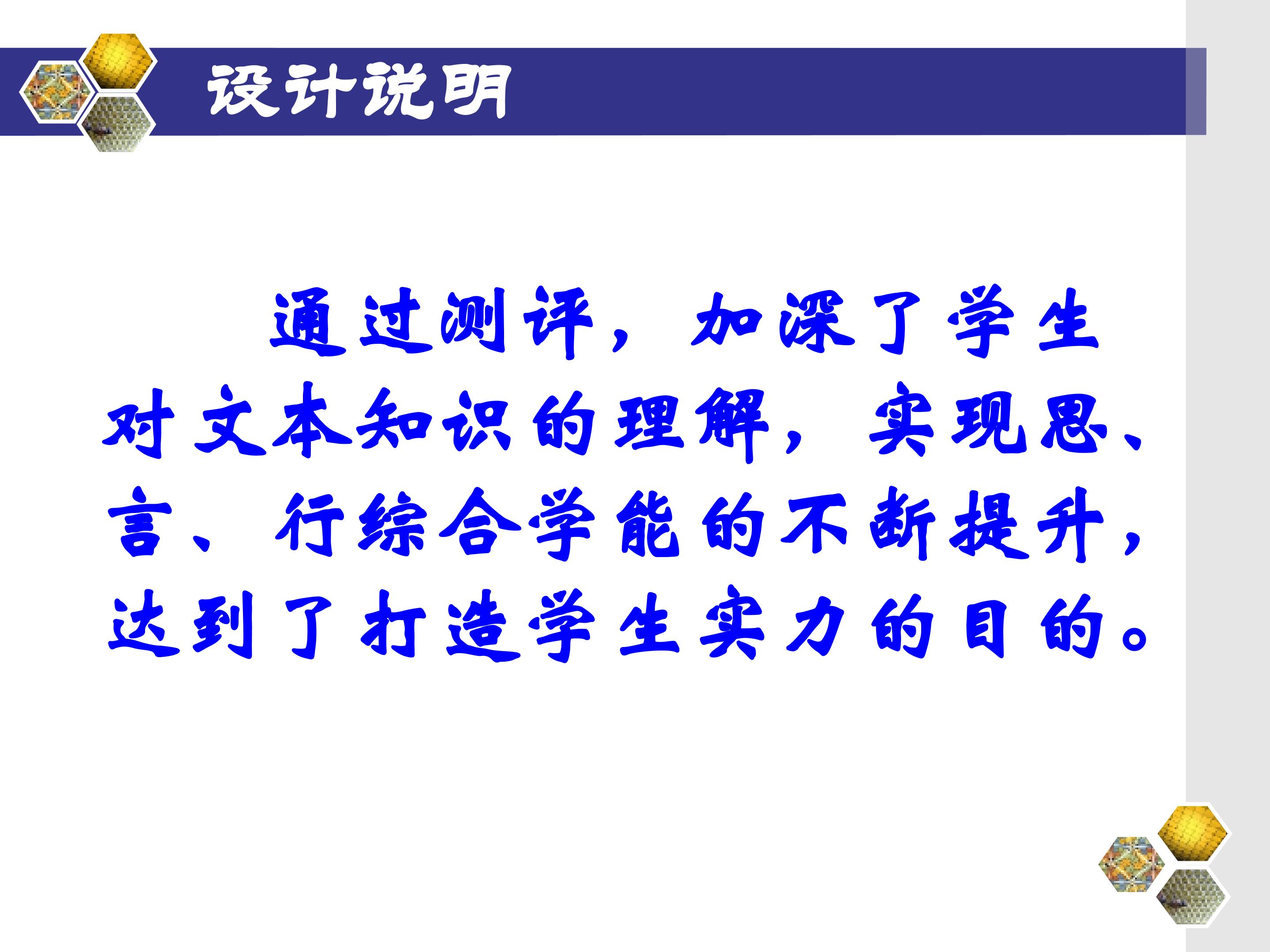 设计说明

通过测评，加深了学生对文本知识的理解，实现思、言、行综合学能的不断提升，达到了打造学生实力的目的。